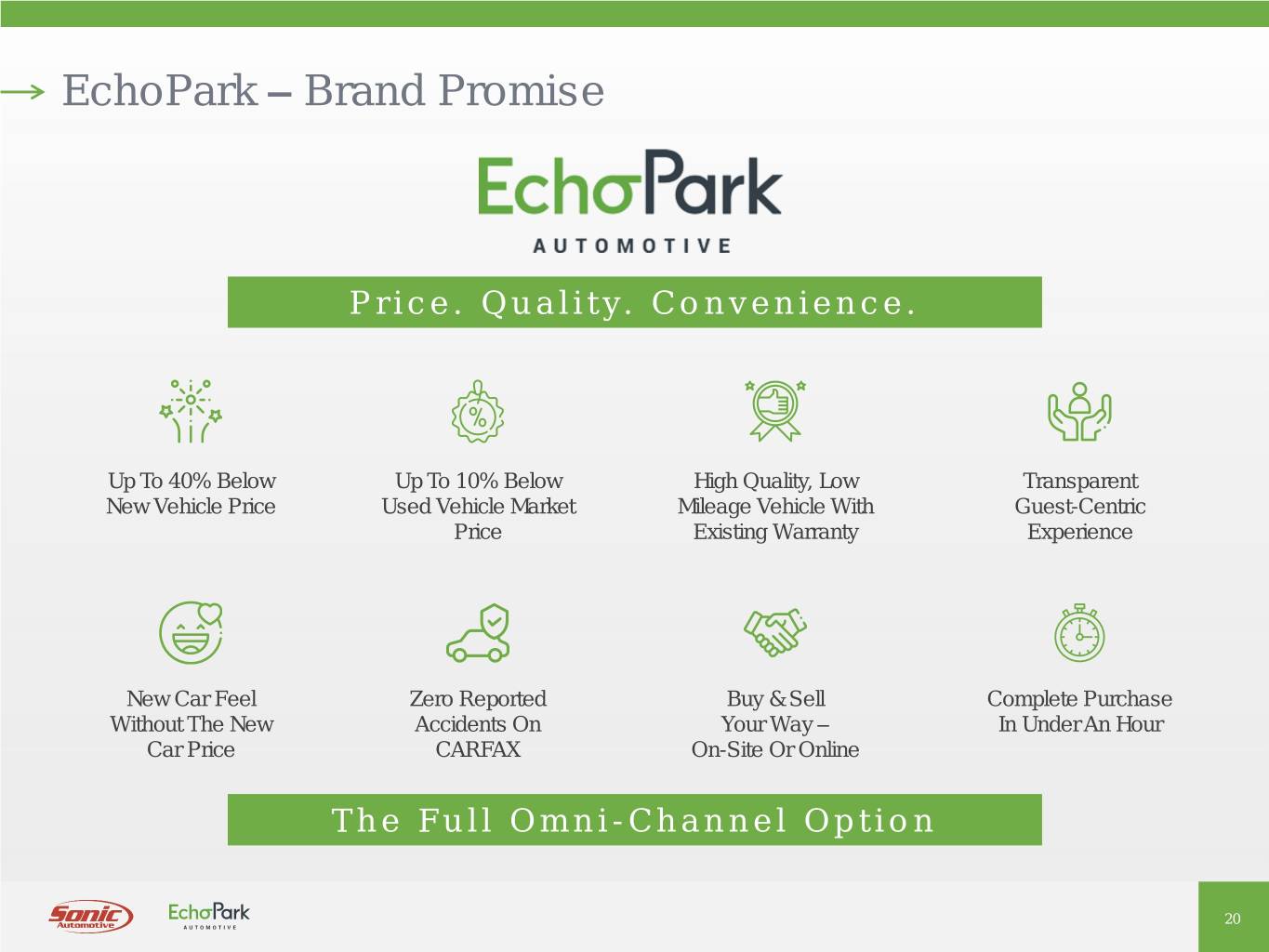 EchoPark – Brand Promise

EchoPark
AUTOMOTIVE

Price. Quality. Convenience.

Up To 40% Below New Vehicle Price

Up To 10% Below Used Vehicle Market Price

High Quality, Low Mileage Vehicle With Existing Warranty

Transparent Guest-Centric Experience

New Car Feel Without The New Car Price

Zero Reported Accidents On CARFAX

Buy & Sell Your Way – On-Site Or Online

Complete Purchase In Under An Hour

The Full Omni-Channel Option

Sonic Automotive

EchoPark AUTOMOTIVE

20